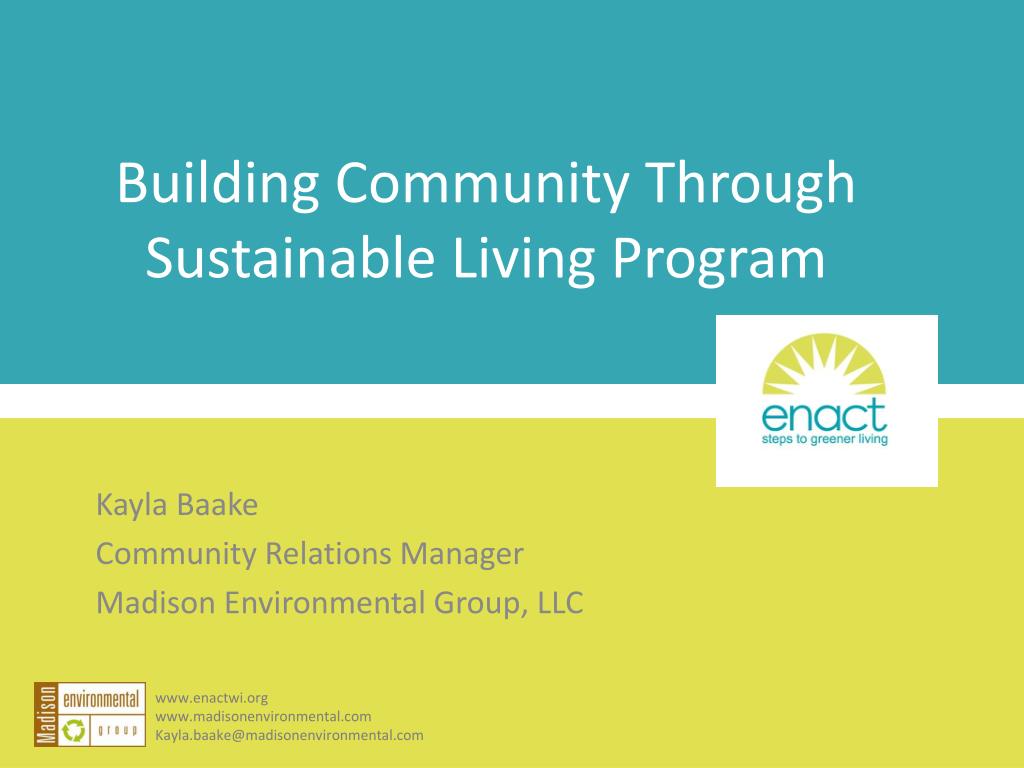 Building Community Through Sustainable Living Program

enact
steps to greener living

Kayla Baake
Community Relations Manager
Madison Environmental Group, LLC

Madison environmental group

www.enactwi.org
www.madisonenvironmental.com
Kayla.baake@madisonenvironmental.com